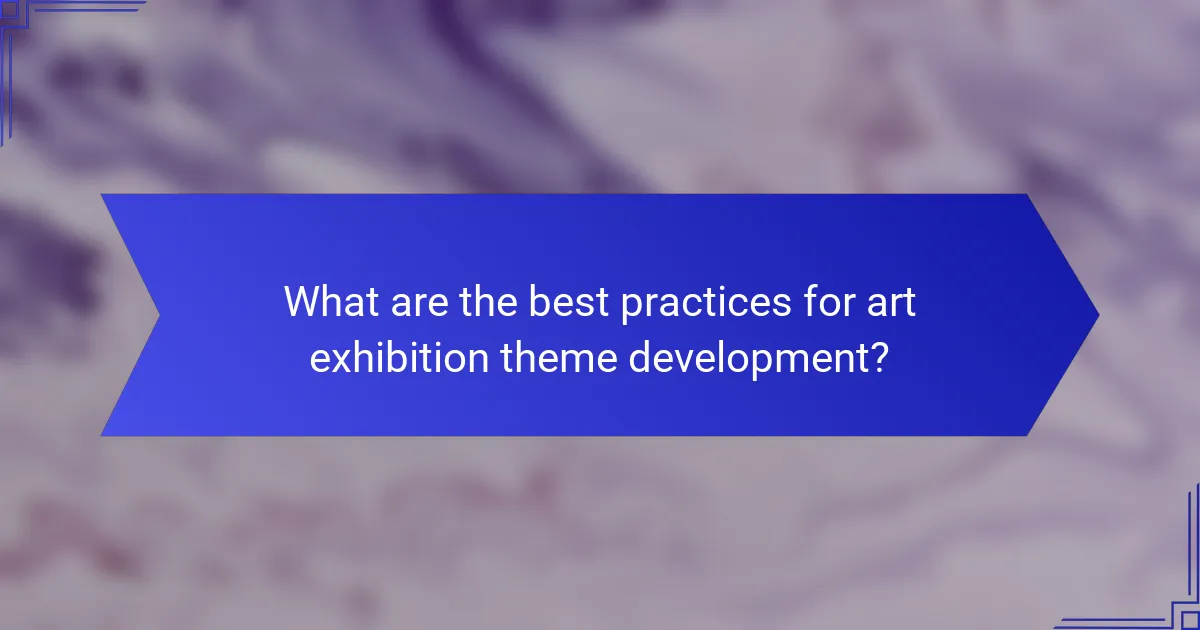 What are the best practices for art exhibition theme development?